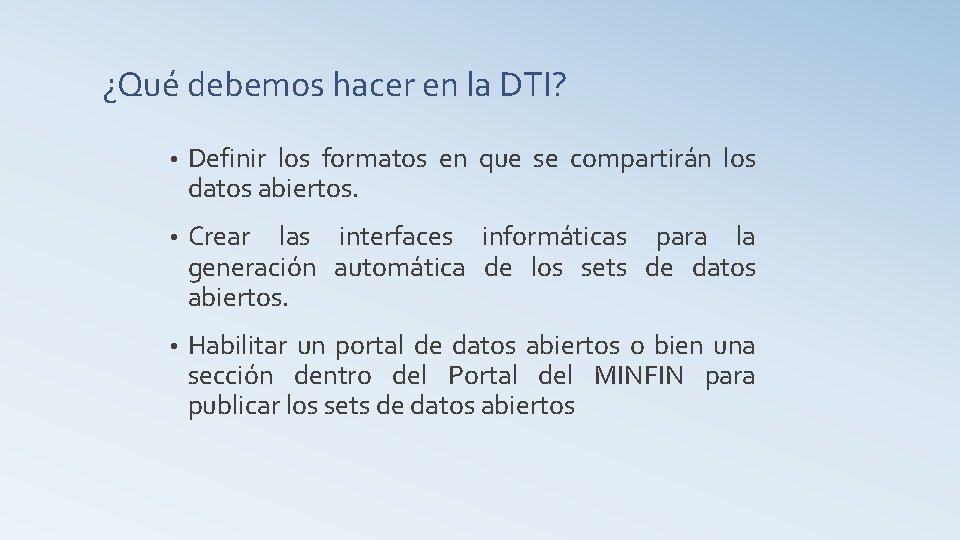 ¿Qué debemos hacer en la DTI?

• Definir los formatos en que se compartirán los datos abiertos.

• Crear las interfaces informáticas para la generación automática de los sets de datos abiertos.

• Habilitar un portal de datos abiertos o bien una sección dentro del Portal del MINFIN para publicar los sets de datos abiertos